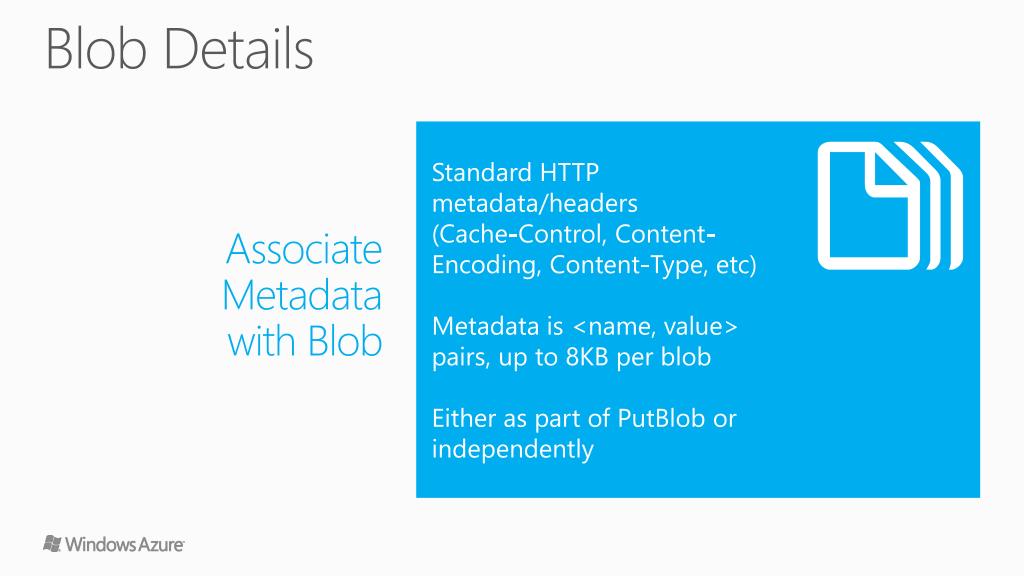 Blob Details

Associate Metadata with Blob

Standard HTTP metadata/headers (Cache-Control, Content-Encoding, Content-Type, etc)

Metadata is <name, value> pairs, up to 8KB per blob

Either as part of PutBlob or independently

Windows Azure